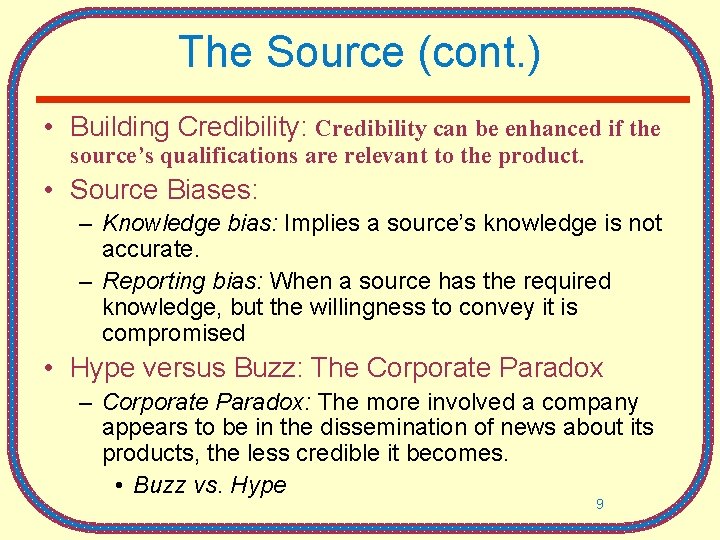 The Source (cont.)

• Building Credibility: Credibility can be enhanced if the source's qualifications are relevant to the product.

• Source Biases:

– Knowledge bias: Implies a source's knowledge is not accurate.

– Reporting bias: When a source has the required knowledge, but the willingness to convey it is compromised

• Hype versus Buzz: The Corporate Paradox

– Corporate Paradox: The more involved a company appears to be in the dissemination of news about its products, the less credible it becomes.

• Buzz vs. Hype

9